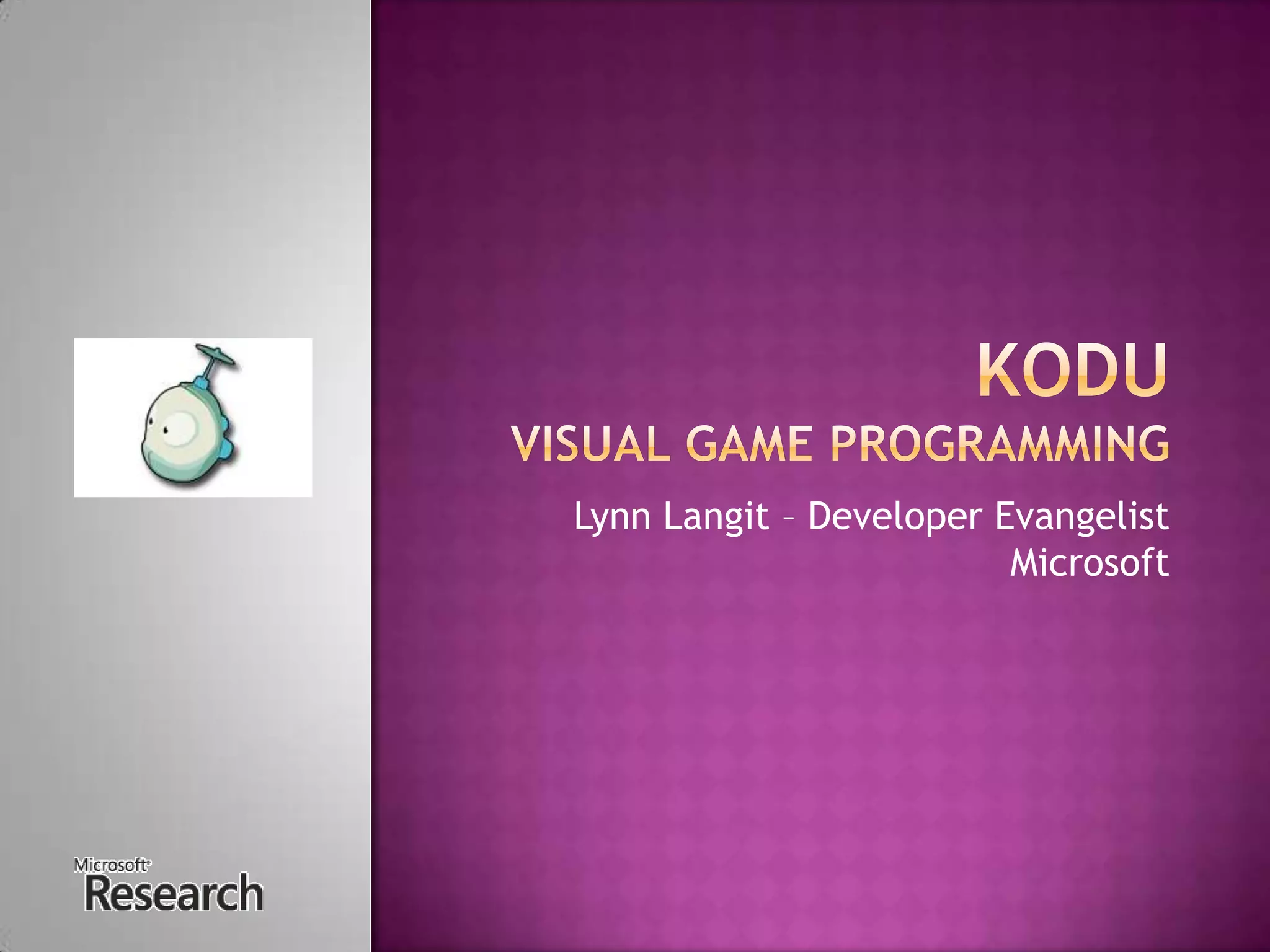 KODU
VISUAL GAME PROGRAMMING

Lynn Langit – Developer Evangelist
Microsoft

Microsoft
Research